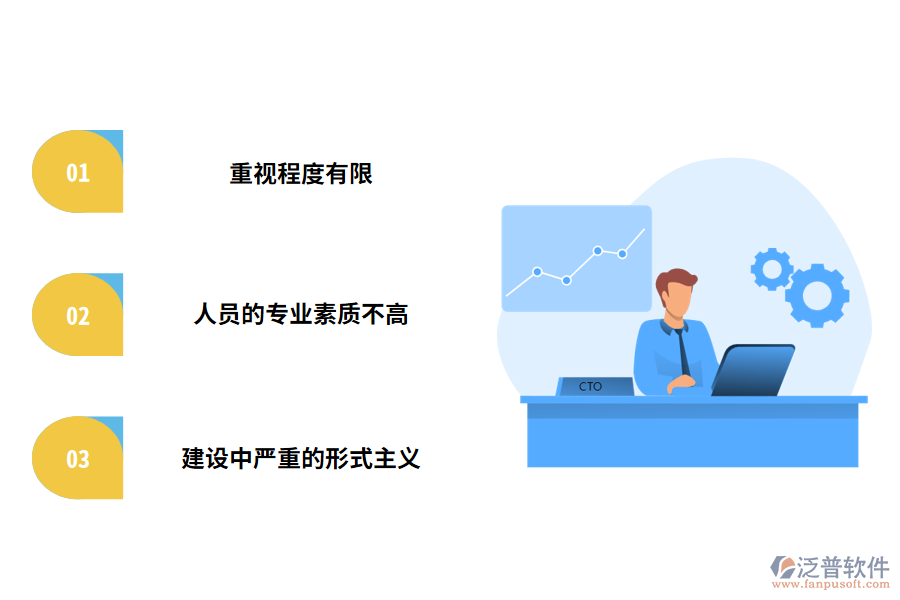 01

重视程度有限

02

人员的专业素质不高

03

建设中严重的形式主义

CTO

泛普软件
www.fanpusoft.com